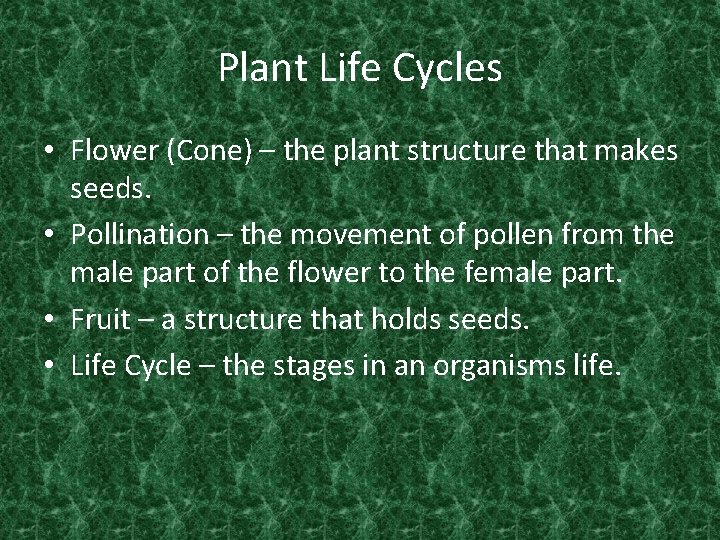 Plant Life Cycles

• Flower (Cone) – the plant structure that makes seeds.

• Pollination – the movement of pollen from the male part of the flower to the female part.

• Fruit – a structure that holds seeds.

• Life Cycle – the stages in an organisms life.